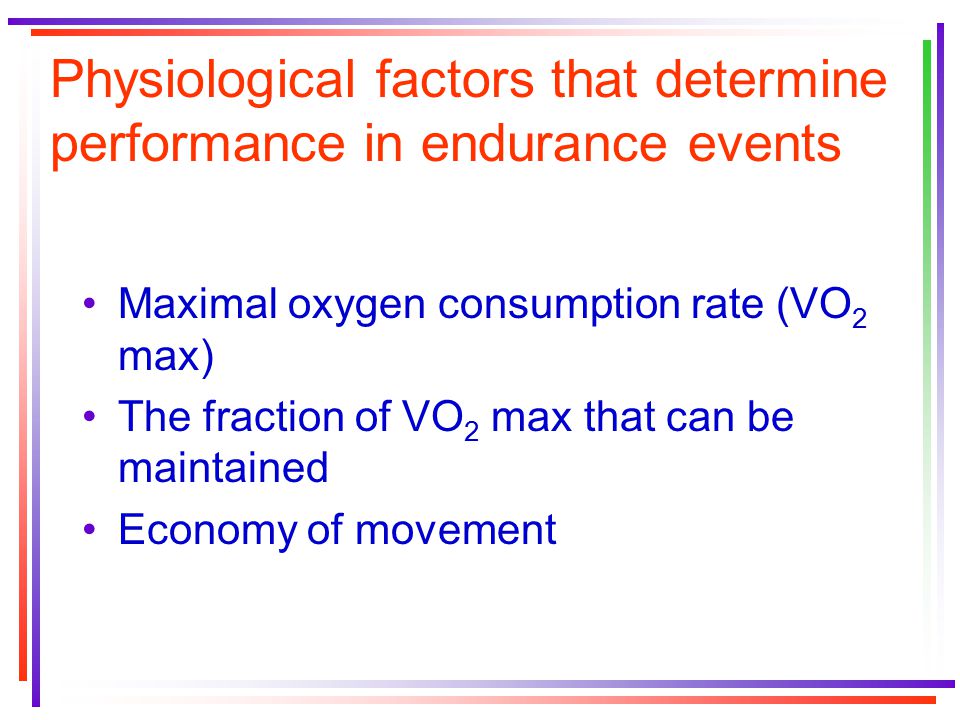 Physiological factors that determine performance in endurance events

• Maximal oxygen consumption rate ($VO_2$ max)
• The fraction of $VO_2$ max that can be maintained
• Economy of movement